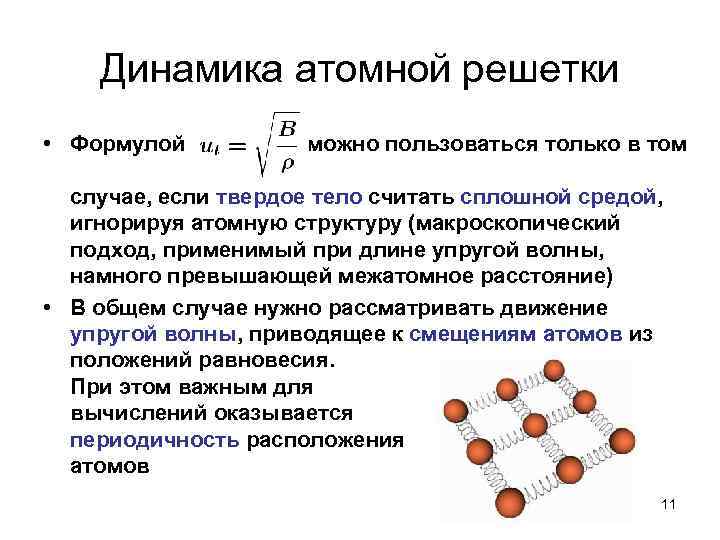 Динамика атомной решетки

• Формулой $u_l = \sqrt{\frac{B}{\rho}}$ можно пользоваться только в том случае, если твердое тело считать сплошной средой, игнорируя атомную структуру (макроскопический подход, применимый при длине упругой волны, намного превышающей межатомное расстояние)

• В общем случае нужно рассматривать движение упругой волны, приводящее к смещениям атомов из положений равновесия. При этом важным для вычислений оказывается периодичность расположения атомов

11